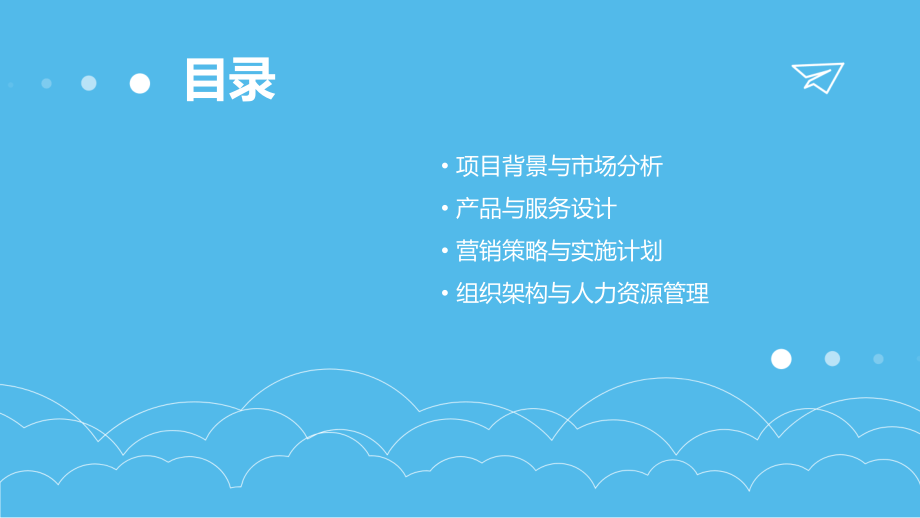 目录

• 项目背景与市场分析
• 产品与服务设计
• 营销策略与实施计划
• 组织架构与人力资源管理